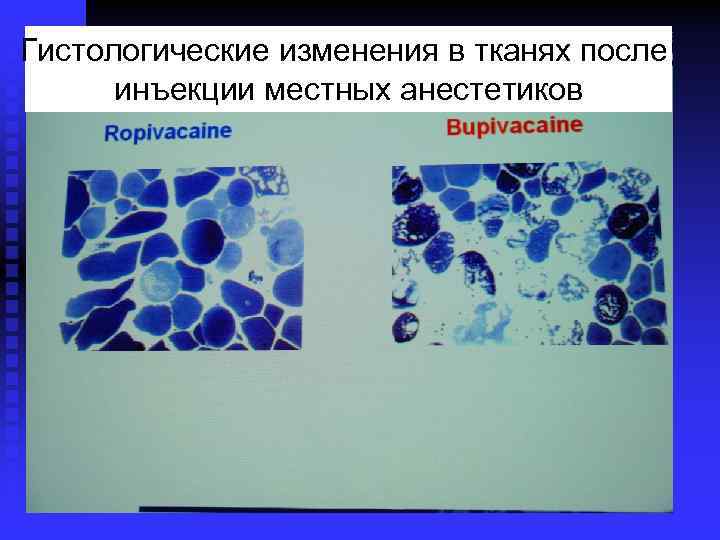 Гистологические изменения в тканях после инъекции местных анестетиков

Ropivacaine

Bupivacaine